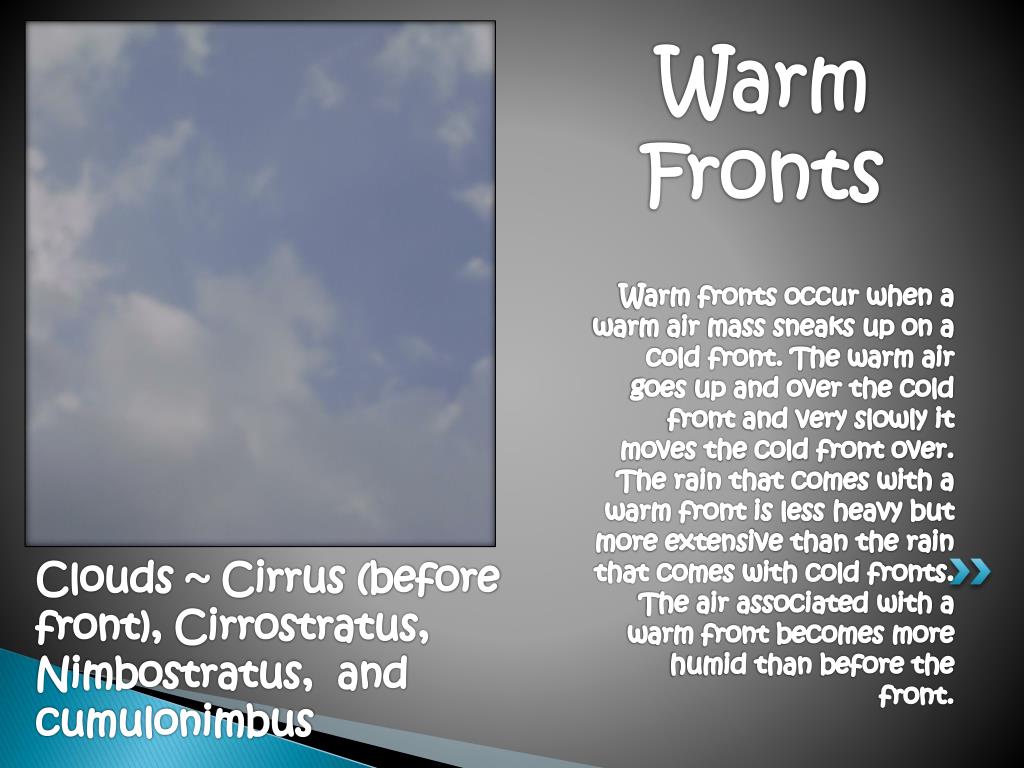 Warm Fronts

Warm fronts occur when a warm air mass sneaks up on a cold front. The warm air goes up and over the cold front and very slowly it moves the cold front over. The rain that comes with a warm front is less heavy but more extensive than the rain that comes with cold fronts. The air associated with a warm front becomes more humid than before the front.

Clouds ~ Cirrus (before front), Cirrostratus, Nimbostratus, and cumulonimbus